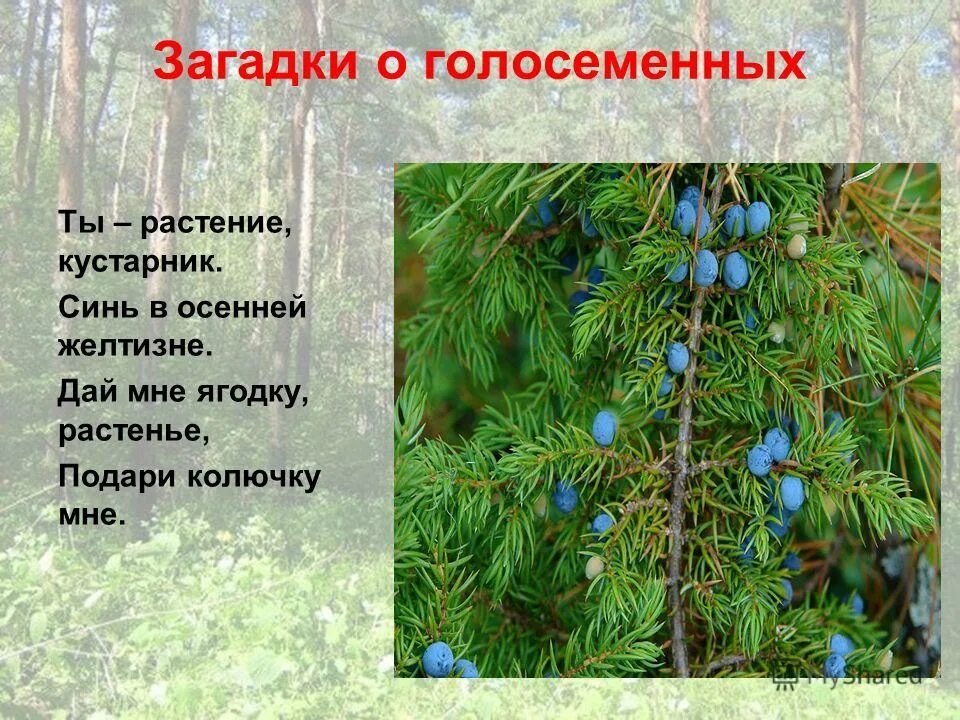 Загадки о голосеменных

Ты – растение, кустарник.

Синь в осенней желтизне.

Дай мне ягодку, растенье,

Подари колючку мне.

MyShared